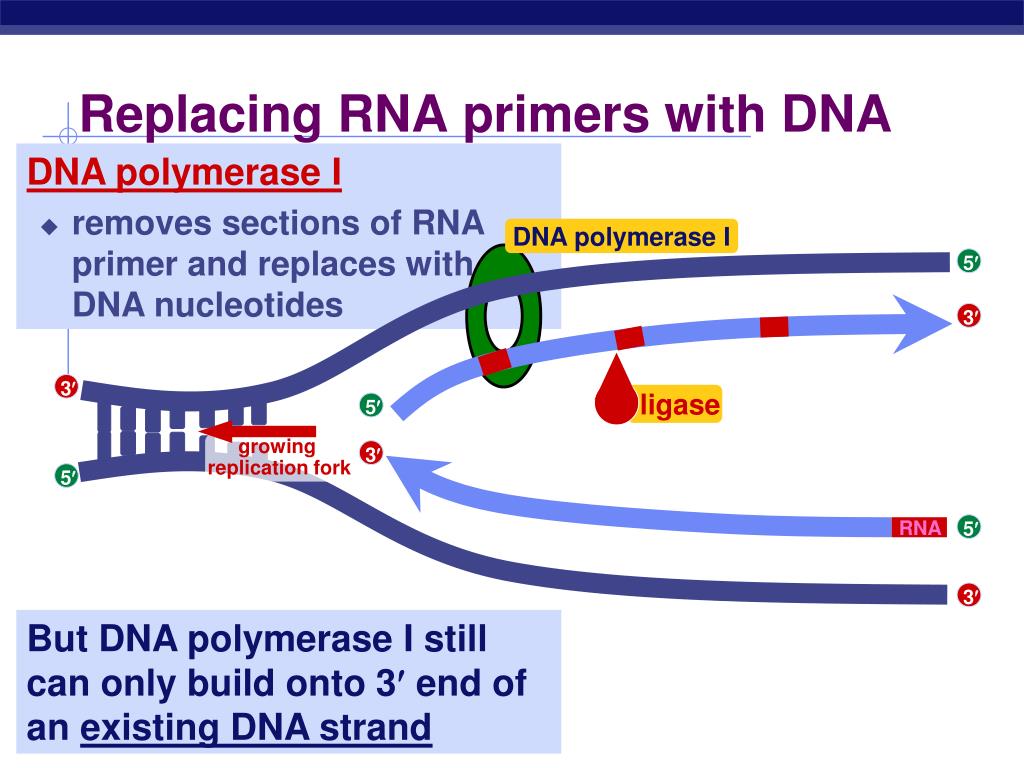 Replacing RNA primers with DNA

DNA polymerase I

◆ removes sections of RNA primer and replaces with DNA nucleotides

DNA polymerase I

5′

3′

3′

5′

ligase

growing replication fork

3′

5′

RNA

5′

3′

But DNA polymerase I still can only build onto 3′ end of an existing DNA strand